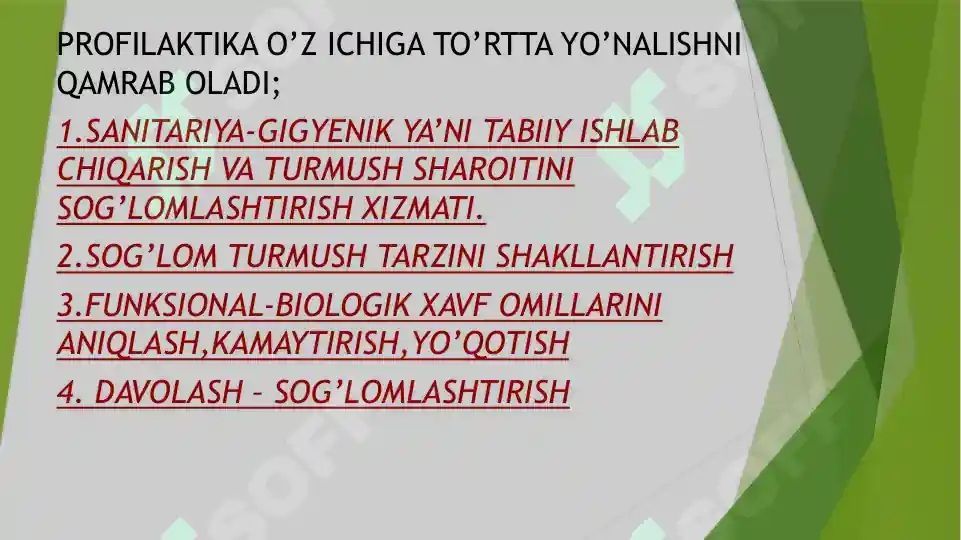 PROFILAKTIKA O’Z ICHIGA TO’RTTA YO’NALISHNI QAMRAB OLADI;

1.SANITARIYA-GIGYENIK YA’NI TABIIY ISHLAB CHIQARISH VA TURMUSH SHAROITINI SOG’LOMLASHTIRISH XIZMATI.

2.SOG’LOM TURMUSH TARZINI SHAKLLANTIRISH

3.FUNKSIONAL-BIOLOGIK XAVF OMILLARINI ANIQLASH,KAMAYTIRISH,YO’QOTISH

4. DAVOLASH – SOG’LOMLASHTIRISH